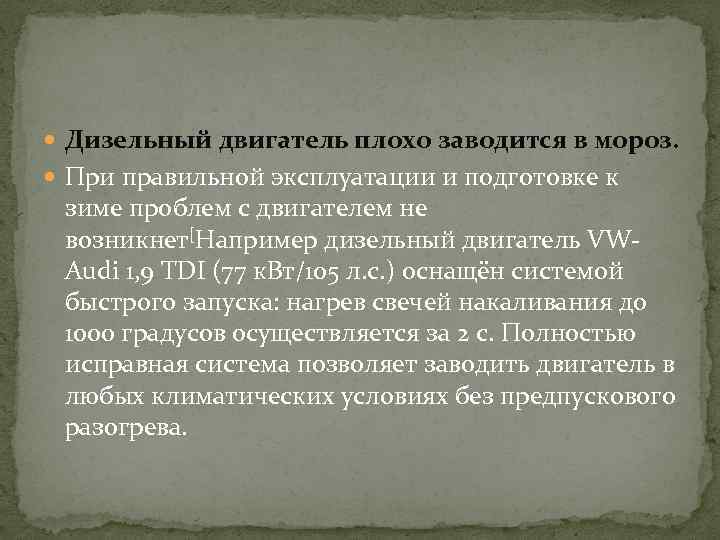 Дизельный двигатель плохо заводится в мороз.

При правильной эксплуатации и подготовке к зиме проблем с двигателем не возникнет[Например дизельный двигатель VW-Audi 1,9 TDI (77 кВт/105 л.с.) оснащён системой быстрого запуска: нагрев свечей накаливания до 1000 градусов осуществляется за 2 с. Полностью исправная система позволяет заводить двигатель в любых климатических условиях без предпускового разогрева.